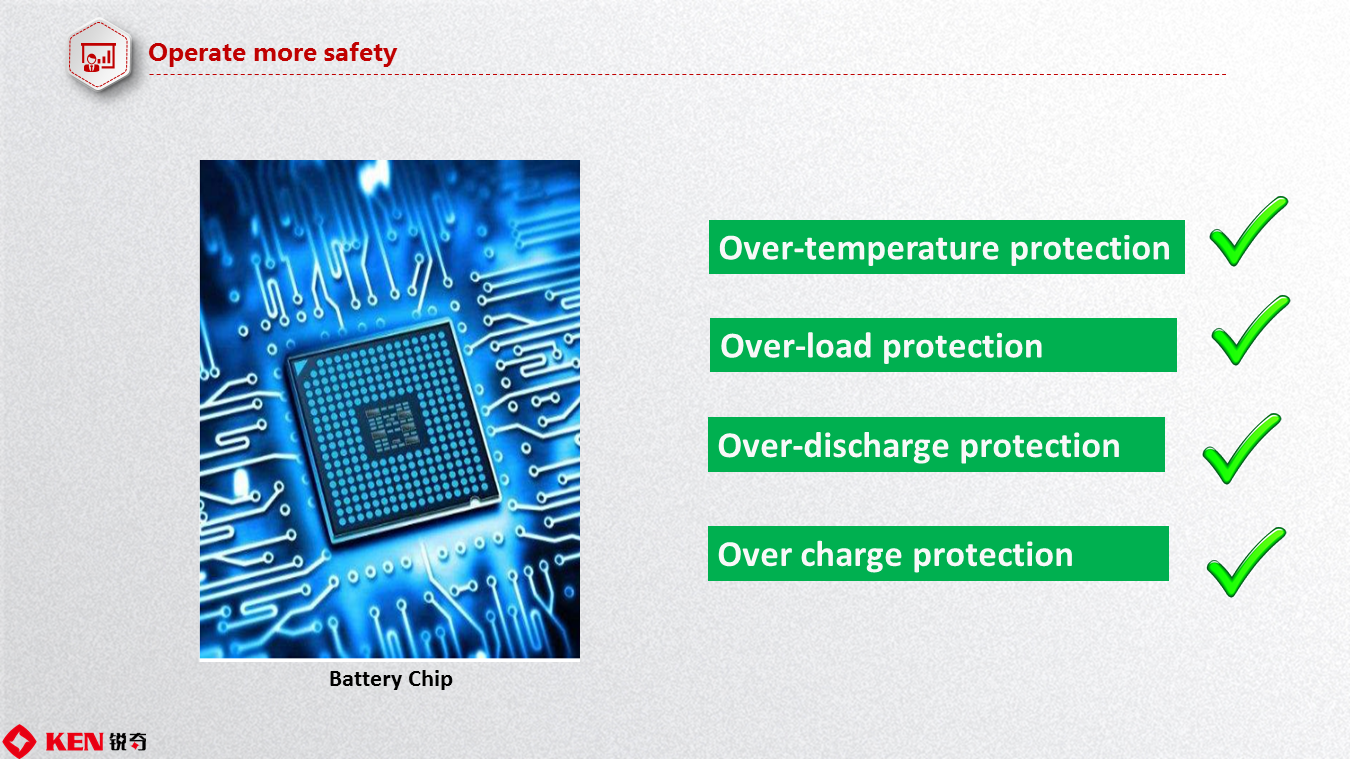 Operate more safety

Battery Chip

Over-temperature protection

Over-load protection

Over-discharge protection

Over charge protection

KEN 锐奇